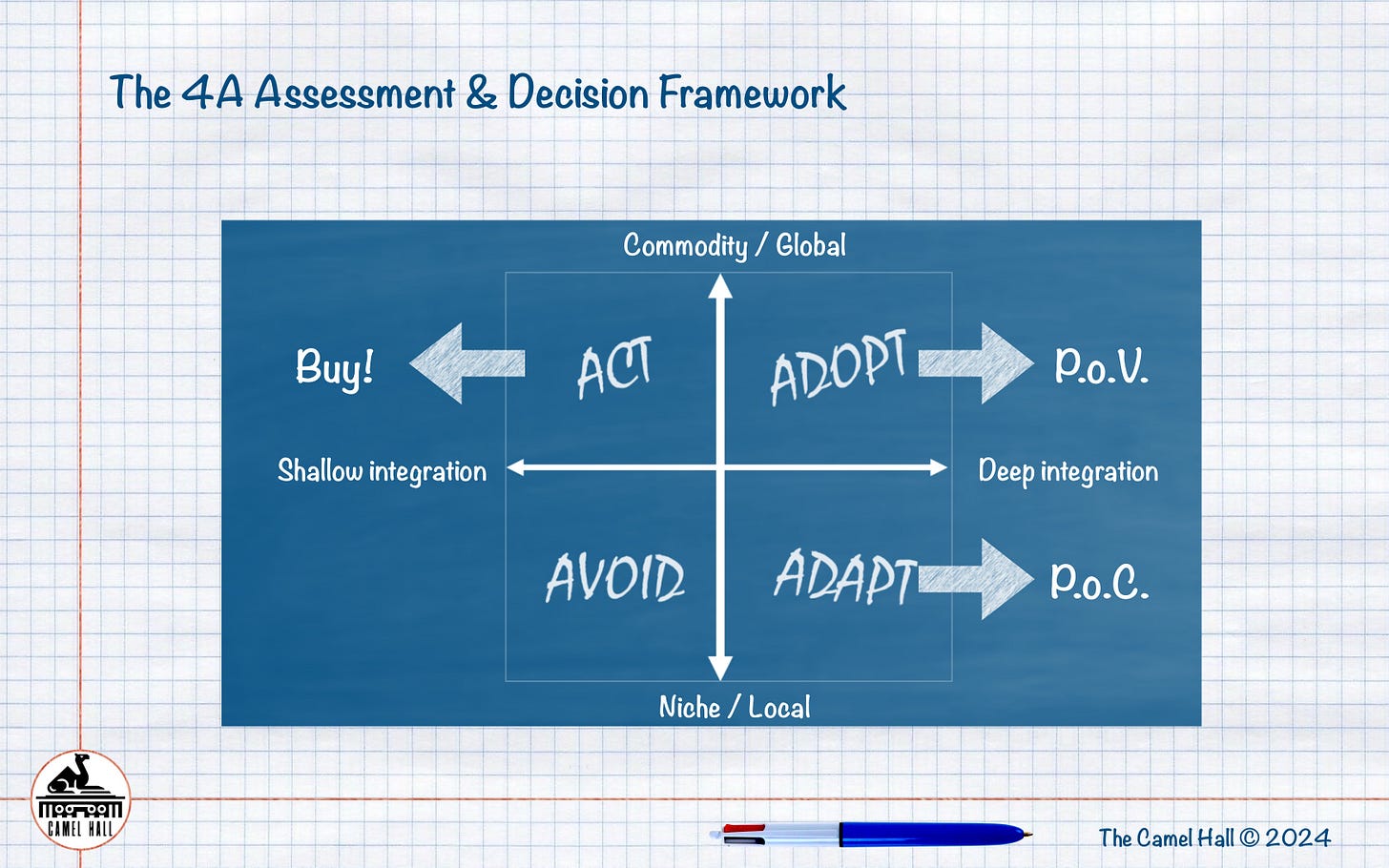 The 4A Assessment & Decision Framework

Commodity / Global

Buy!

ACT

ADOPT

P.o.V.

Shallow integration

Deep integration

AVOID

ADAPT

P.o.C.

Niche / Local

CAMEL HALL

The Camel Hall © 2024